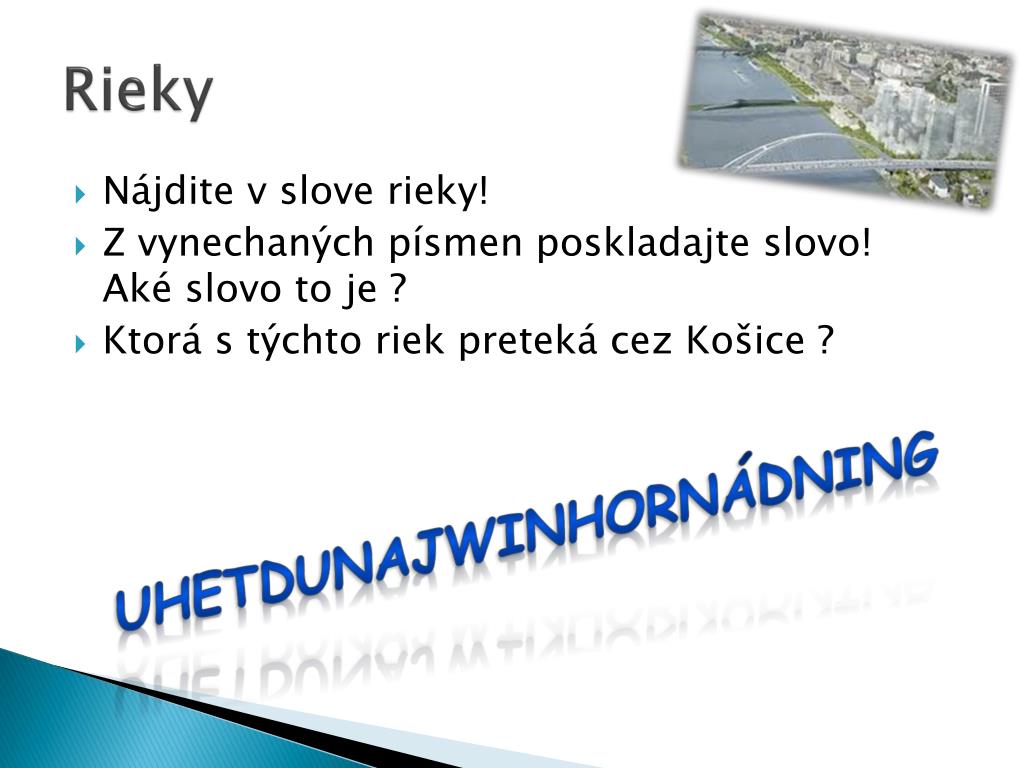 Rieky

Nájdite v slove rieky!

Z vynechaných písmen poskladajte slovo! Aké slovo to je ?

Ktorá s týchto riek preteká cez Košice ?

UHETDUNAJWINHORNÁDNING